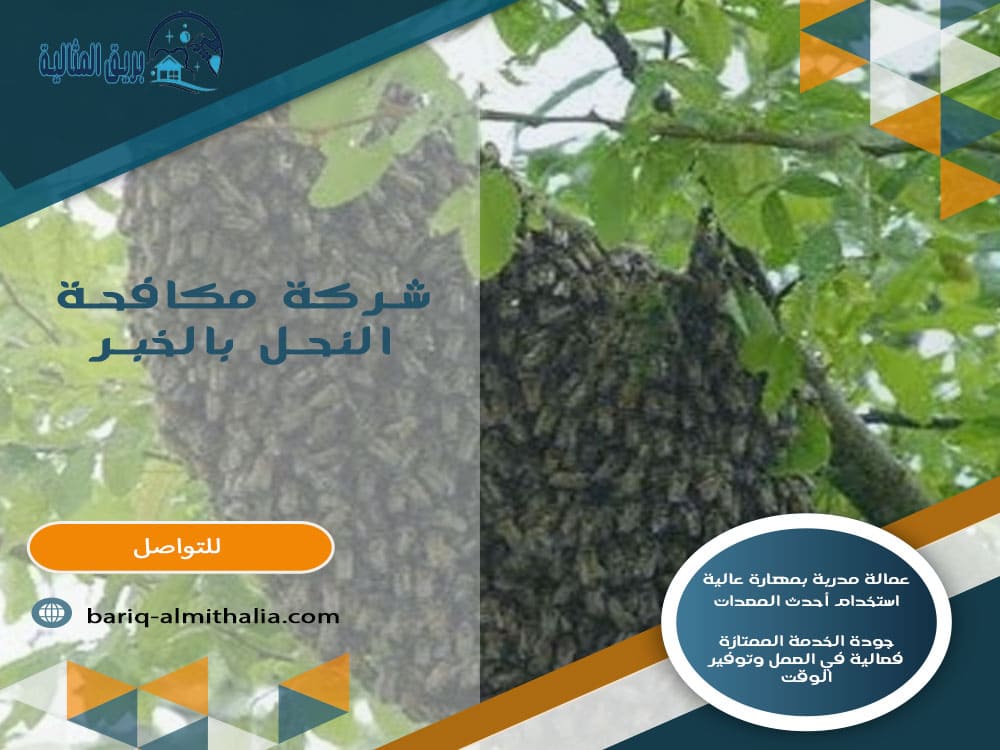 بريق المثالية

شركة مكافحة النحل بالخبر

للتواصل

bariq-almithalia.com

عمالة مدربة بمهارة عالية
استخدام أحدث المعدات

جودة الخدمة الممتازة
فعالية في العمل وتوفير الوقت